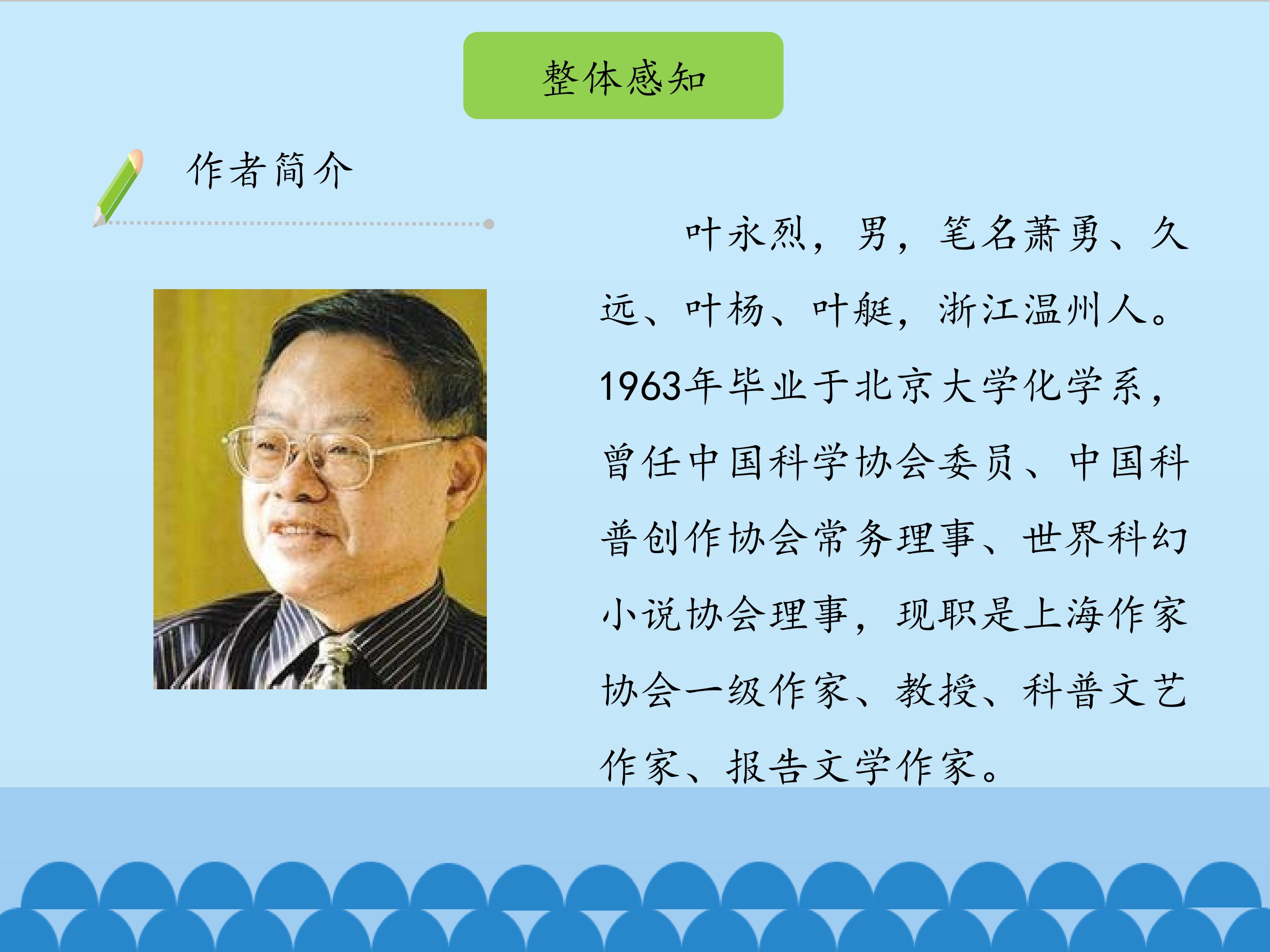 整体感知

作者简介

叶永烈，男，笔名萧勇、久远、叶杨、叶艇，浙江温州人。1963年毕业于北京大学化学系，曾任中国科学协会委员、中国科普创作协会常务理事、世界科幻小说协会理事，现职是上海作家协会一级作家、教授、科普文艺作家、报告文学作家。